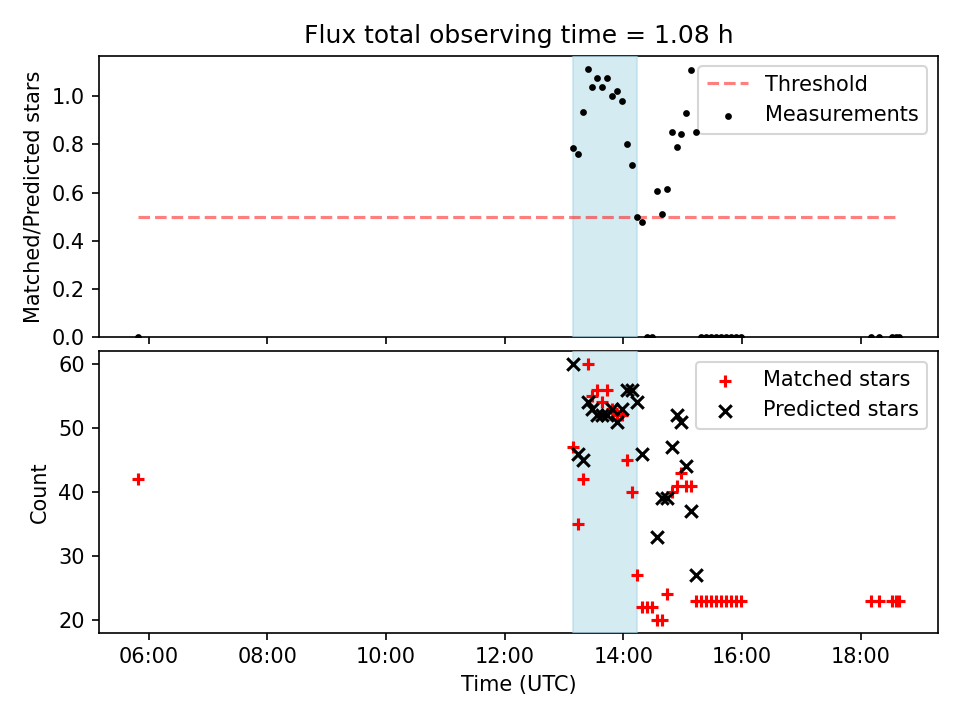 Flux total observing time = 1.08 h

Matched/Predicted stars

1.0
0.8
0.6
0.4
0.2
0.0

Threshold
Measurements

Count

60
50
40
30
20

Matched stars
Predicted stars

06:00
08:00
10:00
12:00
14:00
16:00
18:00

Time (UTC)